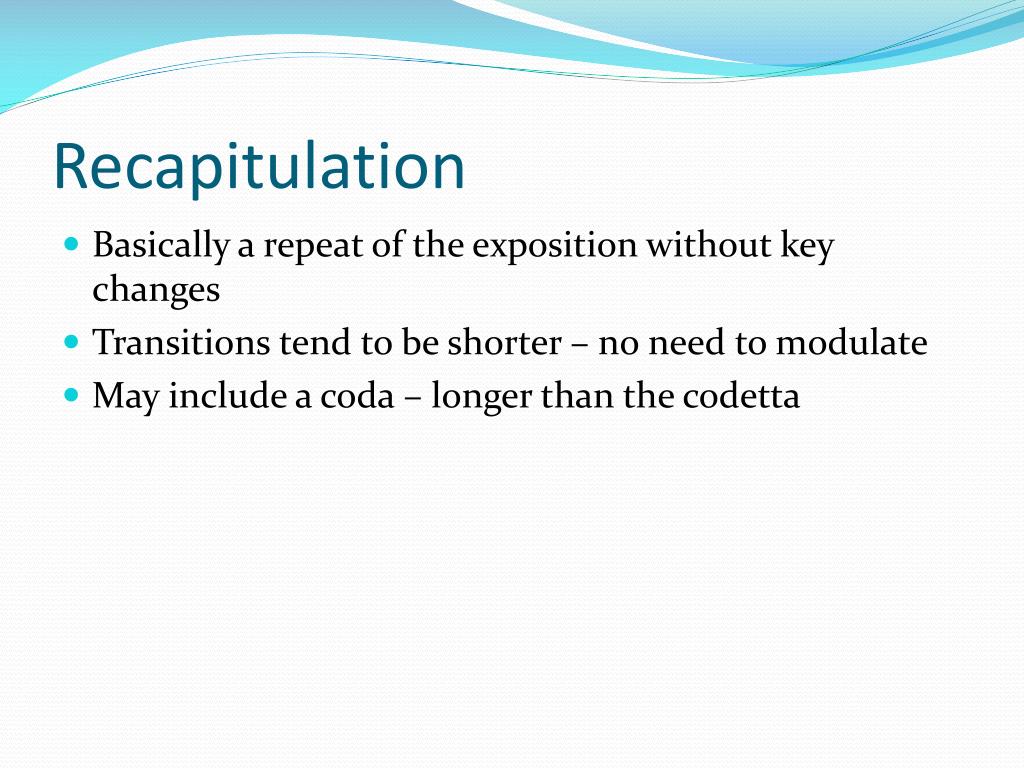 Recapitulation

- Basically a repeat of the exposition without key changes
- Transitions tend to be shorter – no need to modulate
- May include a coda – longer than the codetta